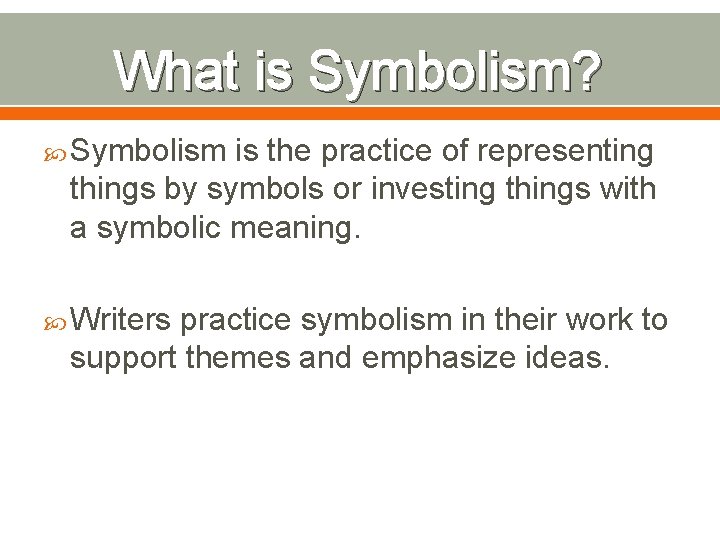 What is Symbolism?

Symbolism is the practice of representing things by symbols or investing things with a symbolic meaning.

Writers practice symbolism in their work to support themes and emphasize ideas.